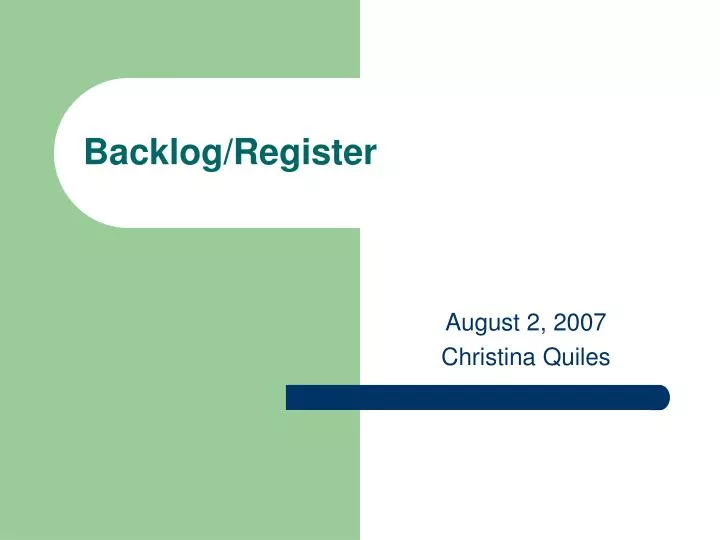 Backlog/Register

August 2, 2007
Christina Quiles